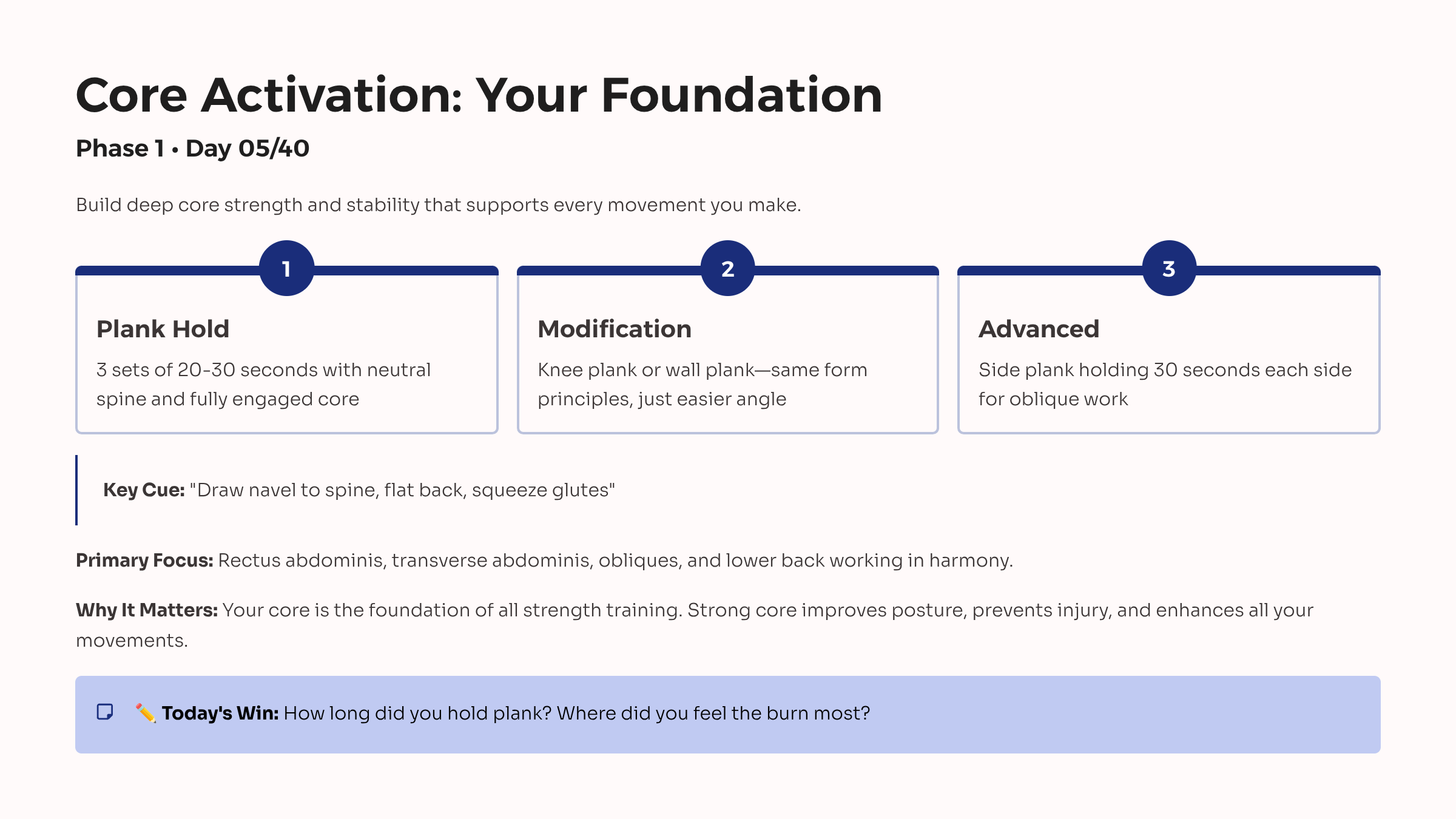 Core Activation: Your Foundation

Phase 1 • Day 05/40

Build deep core strength and stability that supports every movement you make.

1

Plank Hold

3 sets of 20-30 seconds with neutral spine and fully engaged core

2

Modification

Knee plank or wall plank—same form principles, just easier angle

3

Advanced

Side plank holding 30 seconds each side for oblique work

Key Cue: "Draw navel to spine, flat back, squeeze glutes"

Primary Focus: Rectus abdominis, transverse abdominis, obliques, and lower back working in harmony.

Why It Matters: Your core is the foundation of all strength training. Strong core improves posture, prevents injury, and enhances all your movements.

✏️ Today's Win: How long did you hold plank? Where did you feel the burn most?